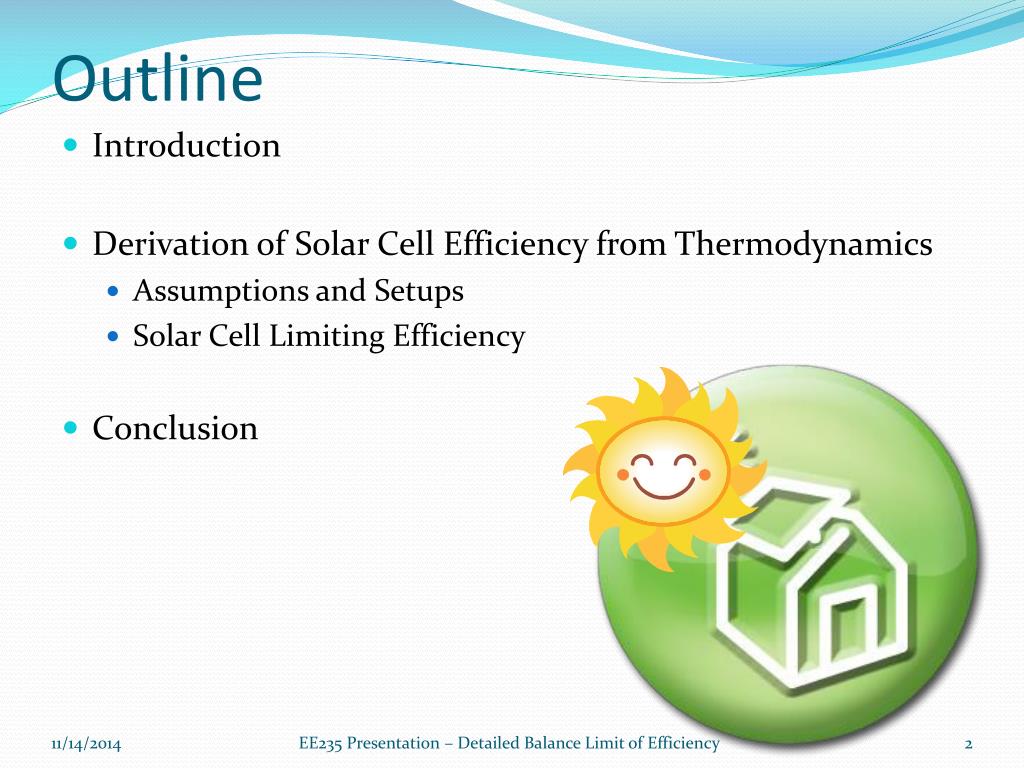 Outline

Introduction

Derivation of Solar Cell Efficiency from Thermodynamics

Assumptions and Setups

Solar Cell Limiting Efficiency

Conclusion

11/14/2014

EE235 Presentation – Detailed Balance Limit of Efficiency

2